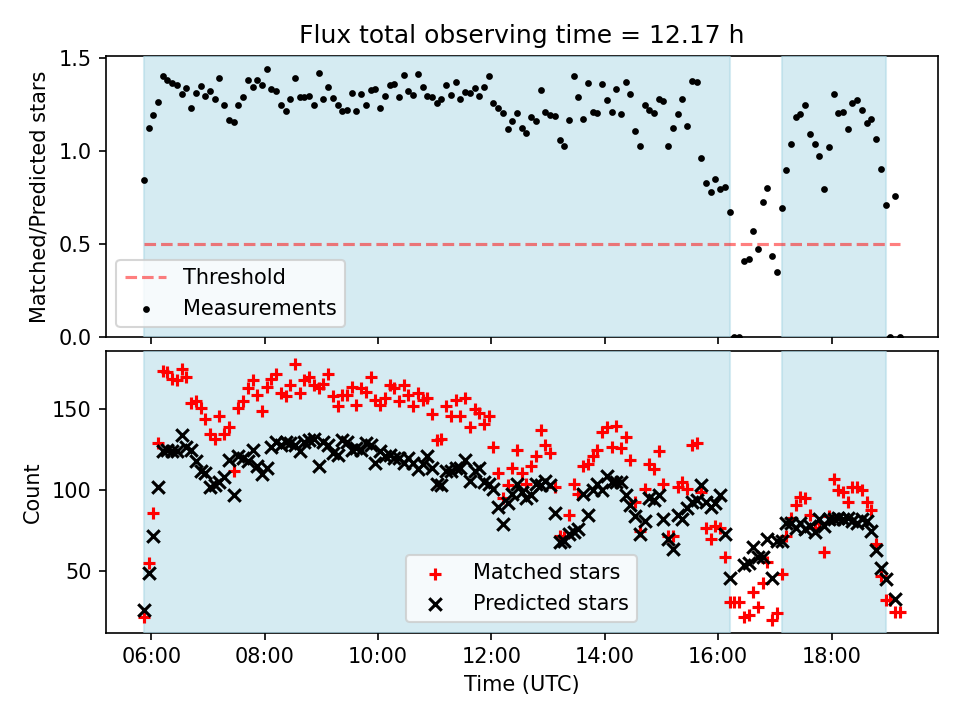 Flux total observing time = 12.17 h

Matched/Predicted stars

1.5
1.0
0.5
0.0

Threshold
Measurements

Count

150
100
50

Matched stars
Predicted stars

06:00
08:00
10:00
12:00
14:00
16:00
18:00

Time (UTC)